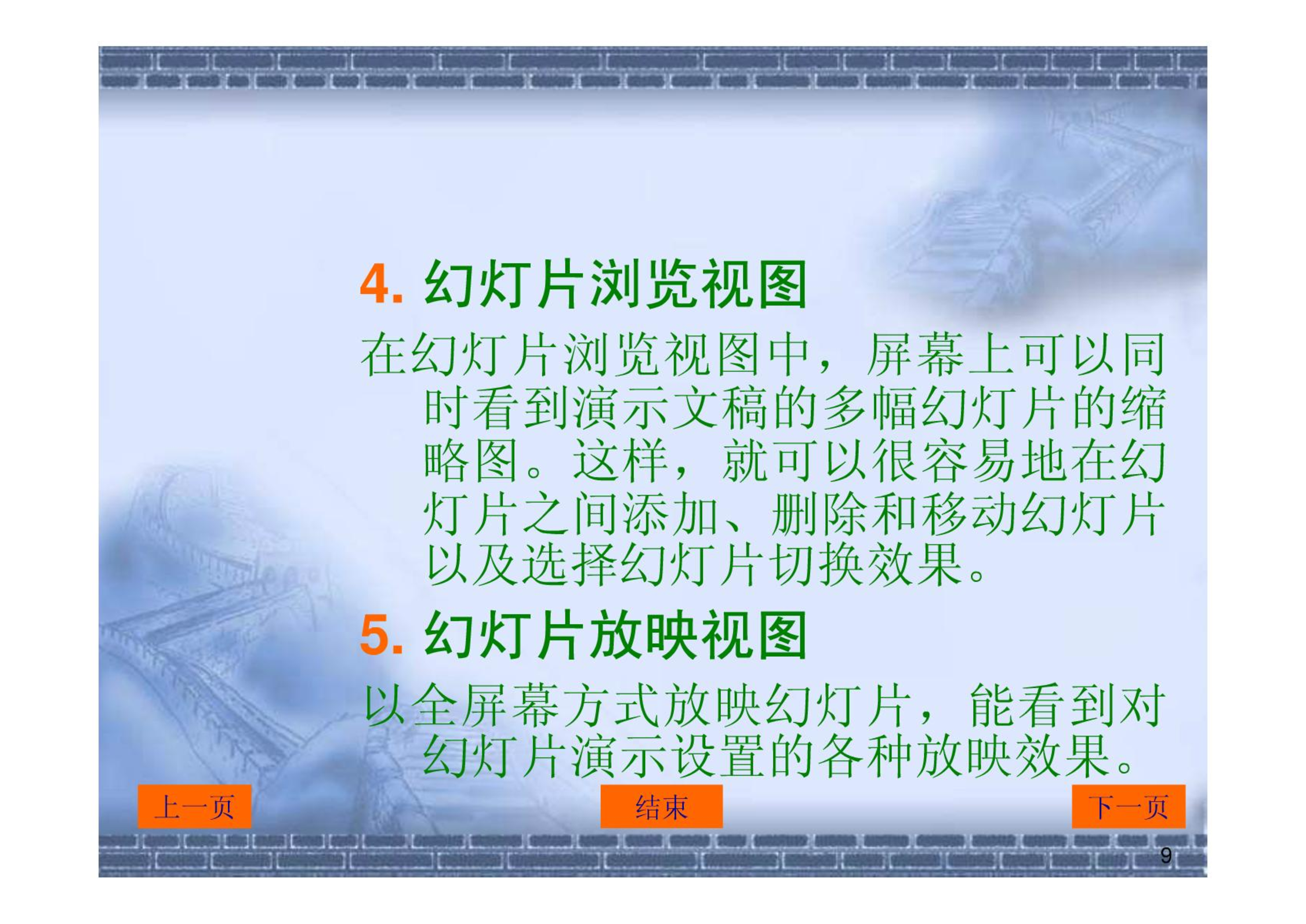 4. 幻灯片浏览视图

在幻灯片浏览视图中，屏幕上可以同时看到演示文稿的多幅幻灯片的缩略图。这样，就可以很容易地在幻灯片之间添加、删除和移动幻灯片以及选择幻灯片切换效果。

5. 幻灯片放映视图

以全屏幕方式放映幻灯片，能看到对幻灯片演示设置的各种放映效果。

上一页

结束

下一页

9